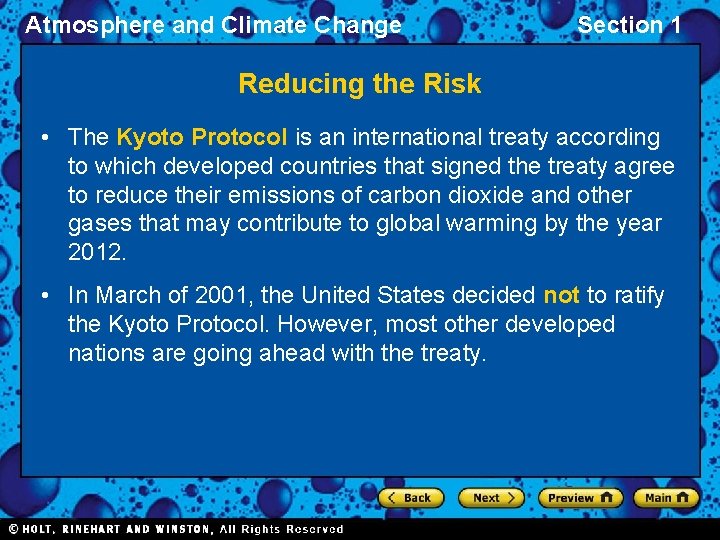 Atmosphere and Climate Change

Section 1

Reducing the Risk

• The Kyoto Protocol is an international treaty according to which developed countries that signed the treaty agree to reduce their emissions of carbon dioxide and other gases that may contribute to global warming by the year 2012.

• In March of 2001, the United States decided not to ratify the Kyoto Protocol. However, most other developed nations are going ahead with the treaty.

Back

Next

Preview

Main

© HOLT, RINEHART AND WINSTON, All Rights Reserved